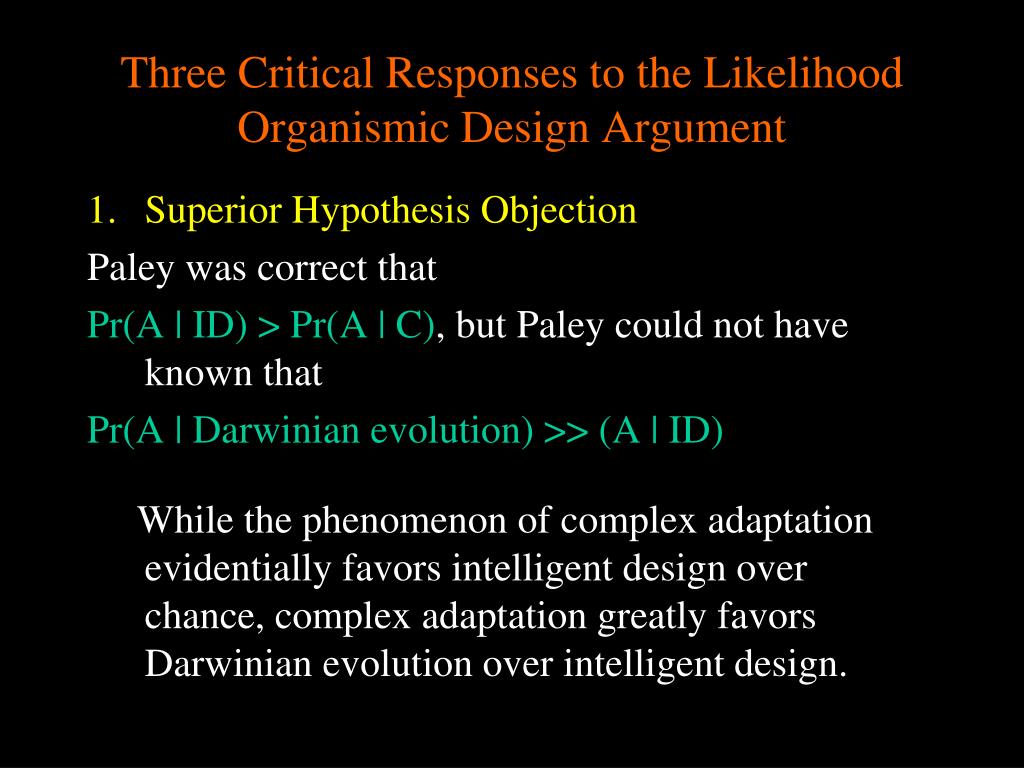 Three Critical Responses to the Likelihood Organismic Design Argument

1. Superior Hypothesis Objection

Paley was correct that

Pr(A | ID) > Pr(A | C), but Paley could not have known that

Pr(A | Darwinian evolution) >> (A | ID)

While the phenomenon of complex adaptation evidentially favors intelligent design over chance, complex adaptation greatly favors Darwinian evolution over intelligent design.